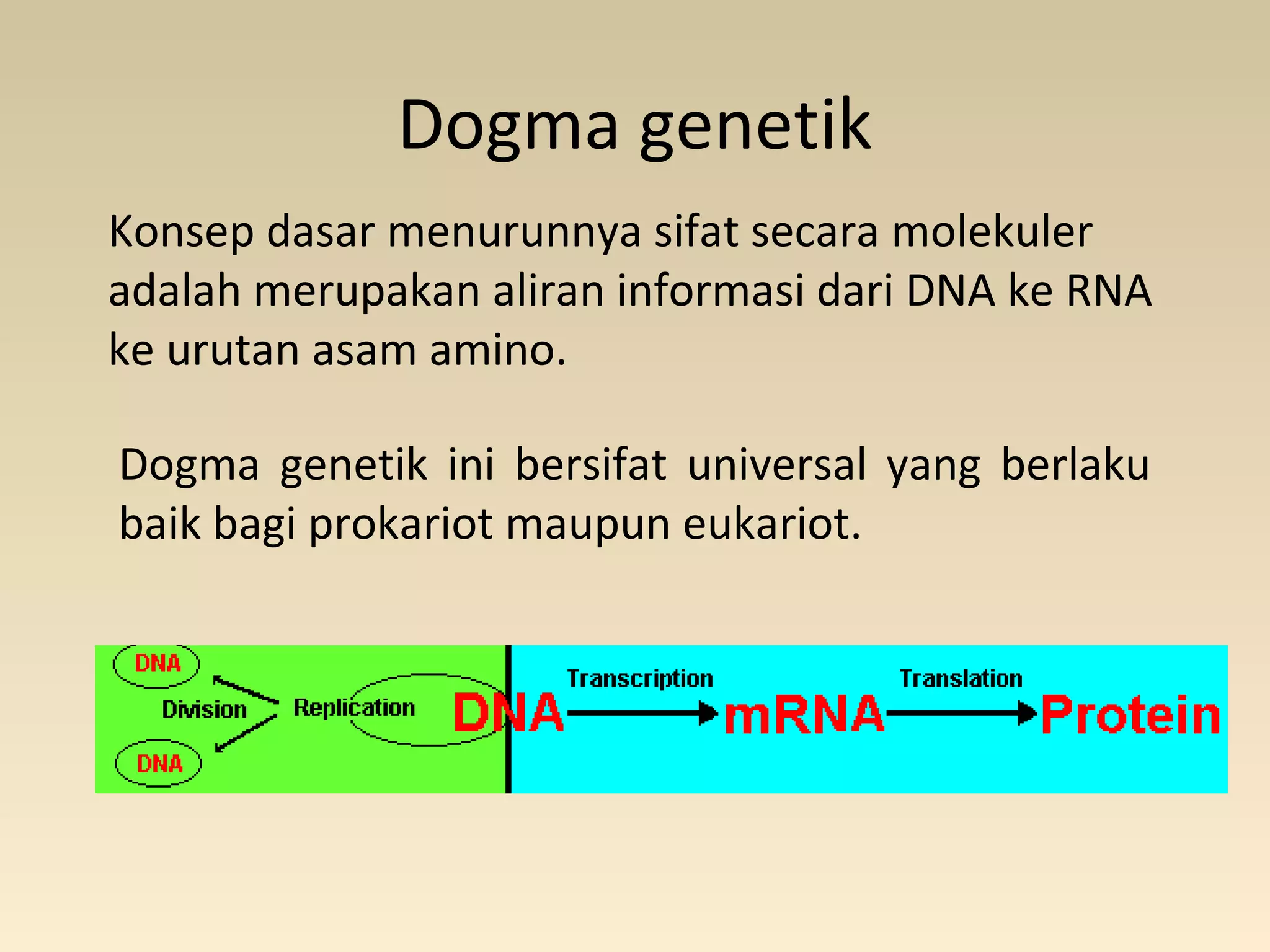 Dogma genetik

Konsep dasar menurunnya sifat secara molekuler adalah merupakan aliran informasi dari DNA ke RNA ke urutan asam amino.

Dogma genetik ini bersifat universal yang berlaku baik bagi prokariot maupun eukariot.

DNA

Division

Replication

DNA

DNA

Transcription

mRNA

Translation

Protein